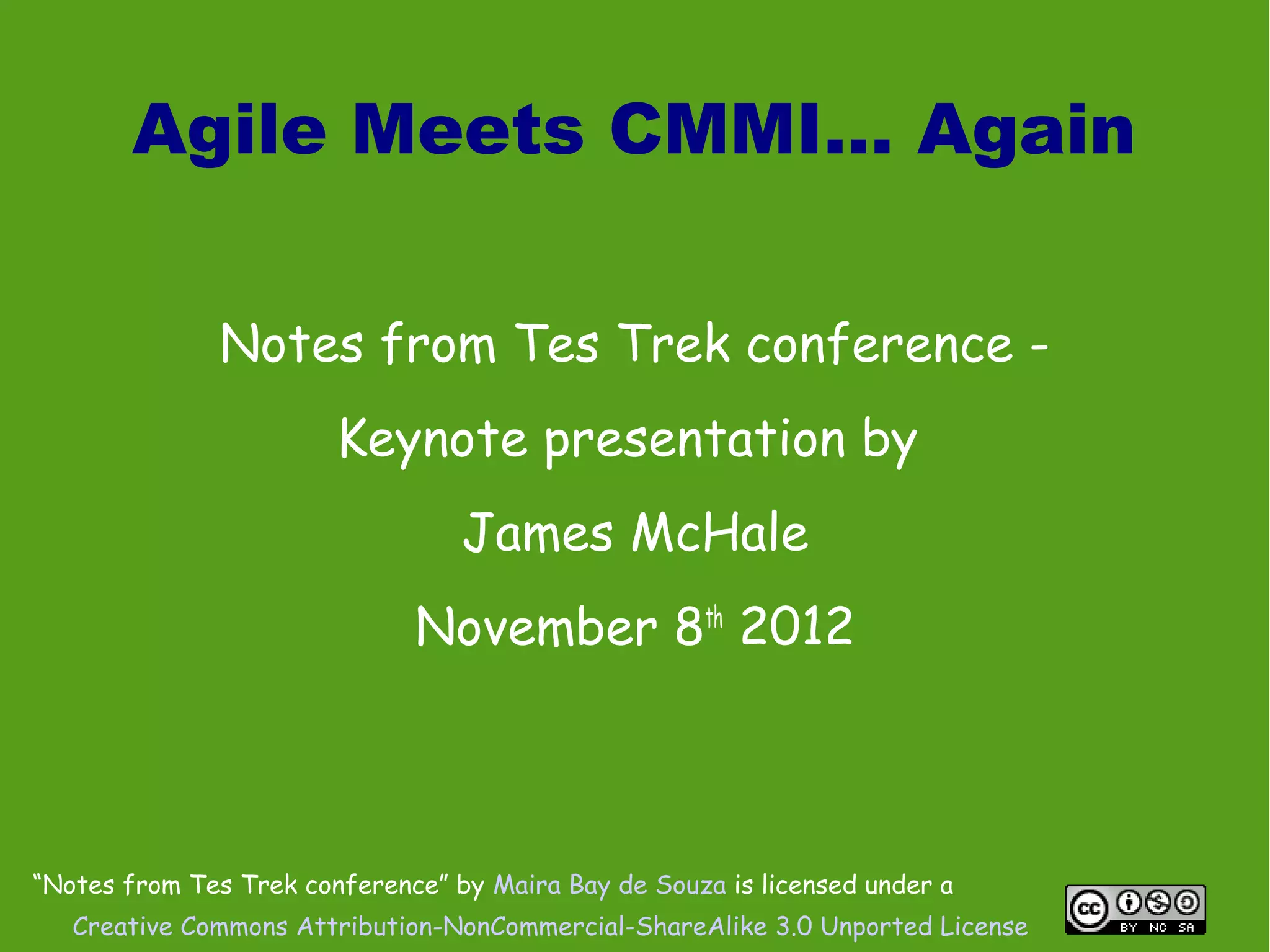 Agile Meets CMMI... Again

Notes from Tes Trek conference -

Keynote presentation by

James McHale

November 8th 2012

“Notes from Tes Trek conference” by Maira Bay de Souza is licensed under a Creative Commons Attribution-NonCommercial-ShareAlike 3.0 Unported License

cc BY NC SA